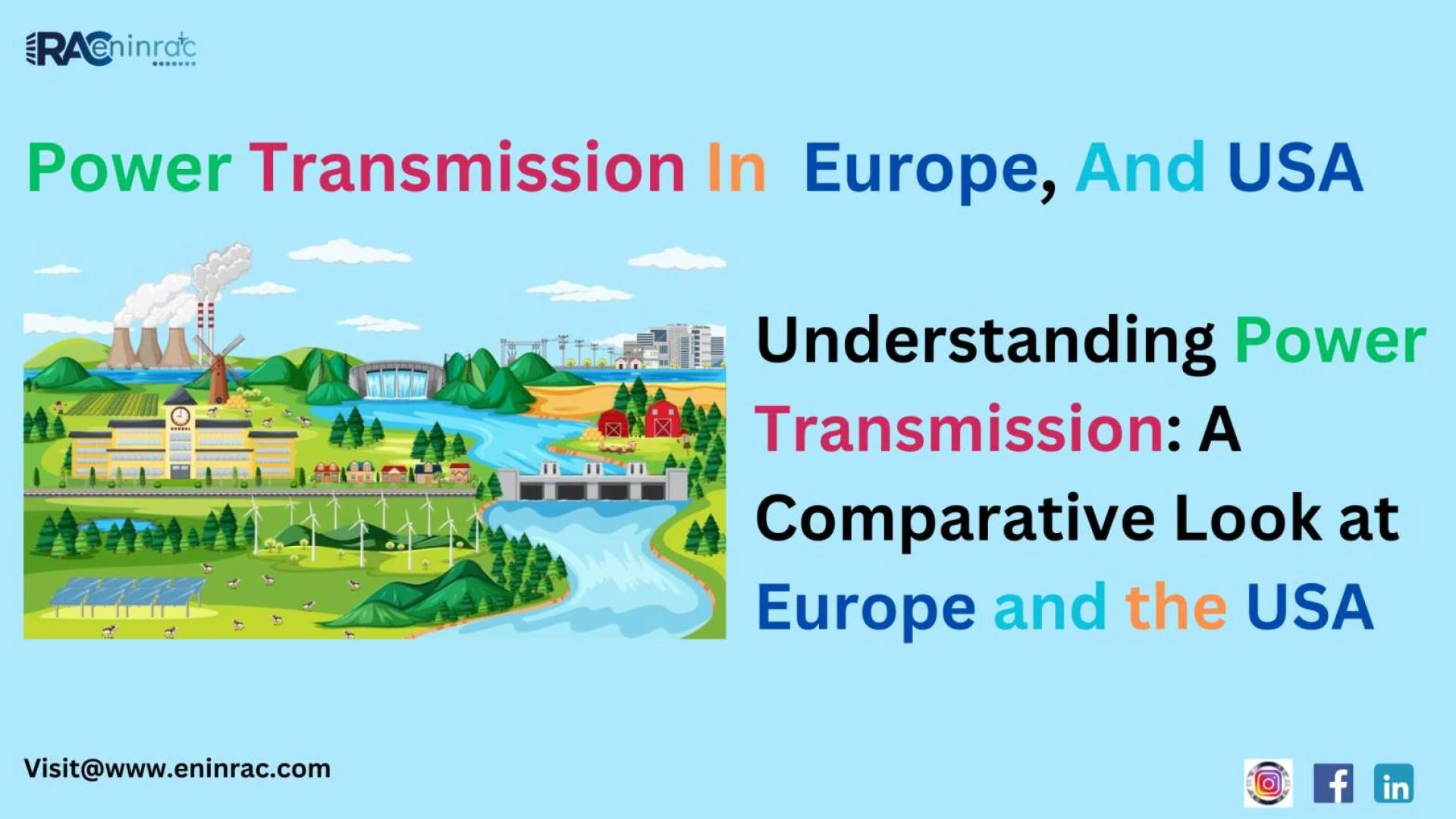 RAC eninrac

Power Transmission In Europe, And USA

Understanding Power Transmission: A Comparative Look at Europe and the USA

Visit@www.eninrac.com

f in